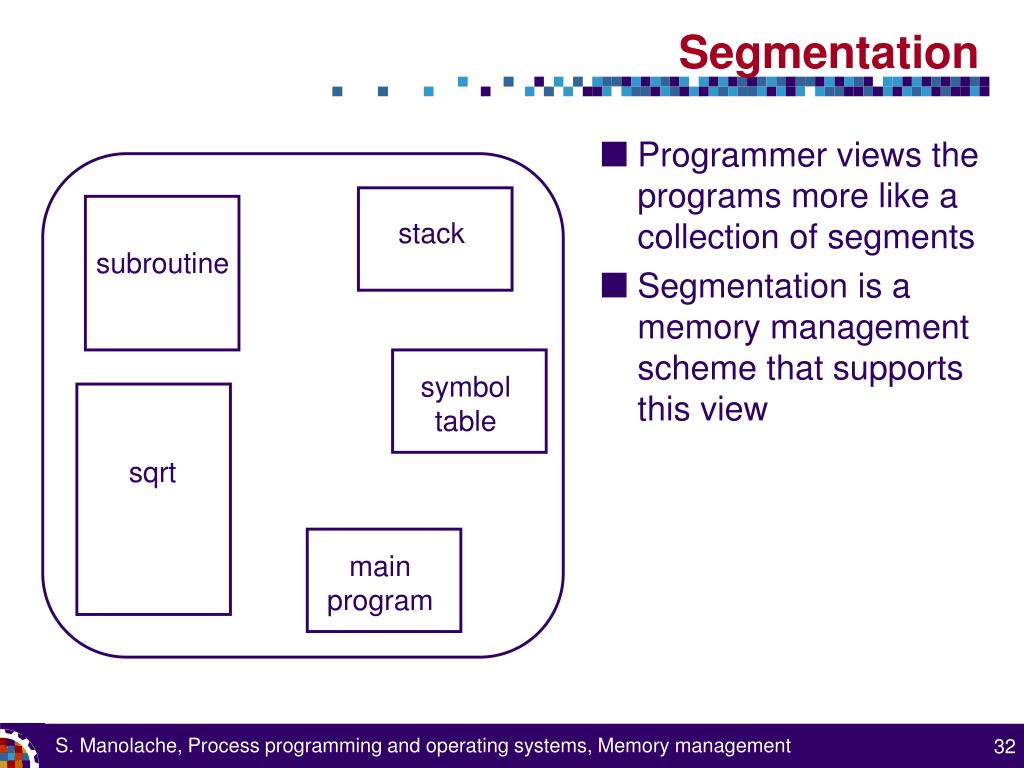 Segmentation

subroutine

stack

symbol table

sqrt

main program

■ Programmer views the programs more like a collection of segments
■ Segmentation is a memory management scheme that supports this view

S. Manolache, Process programming and operating systems, Memory management

32